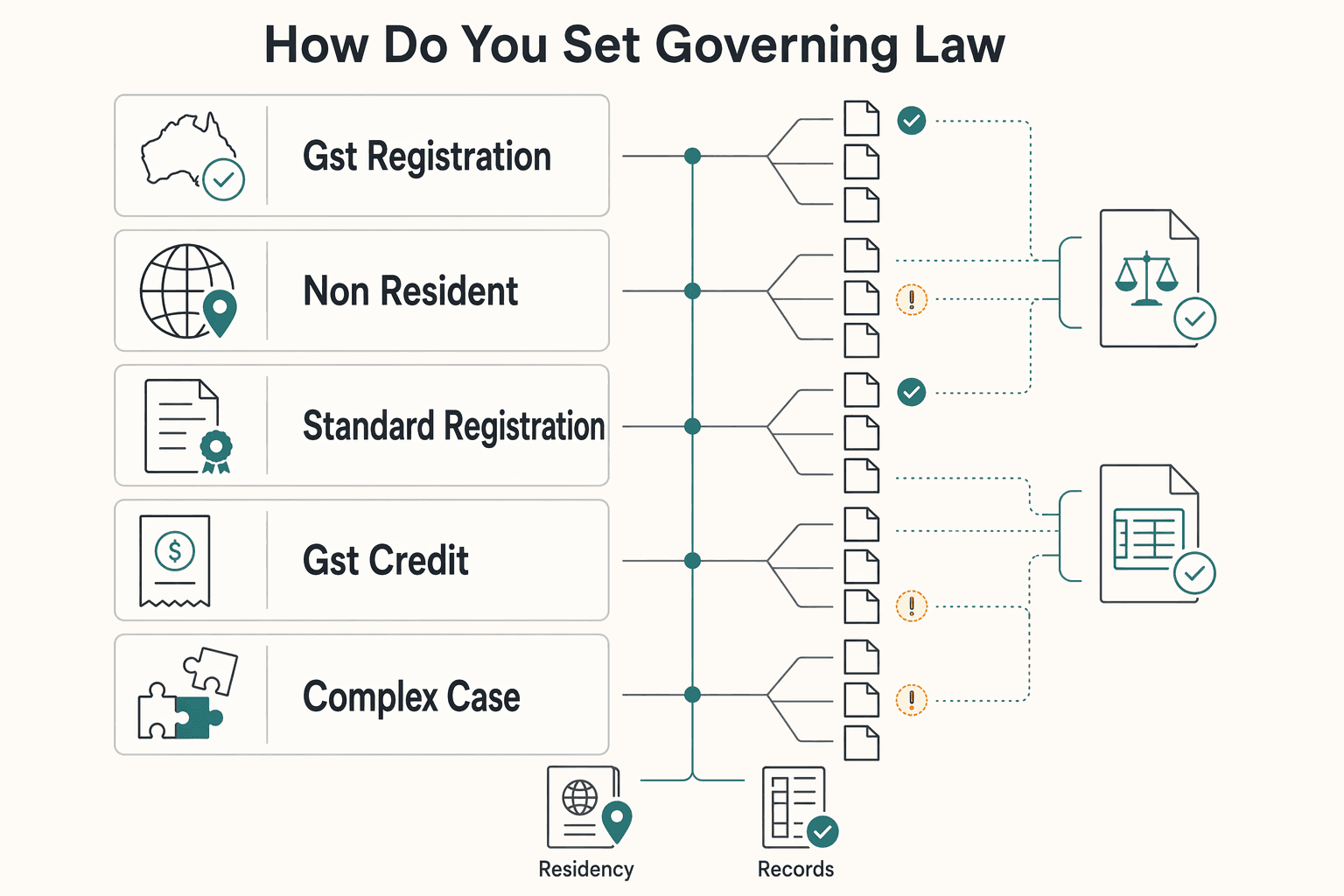 How Do You Set Governing Law

Gst Registration

Non Resident

Standard Registration

Gst Credit

Complex Case

Residency

Records